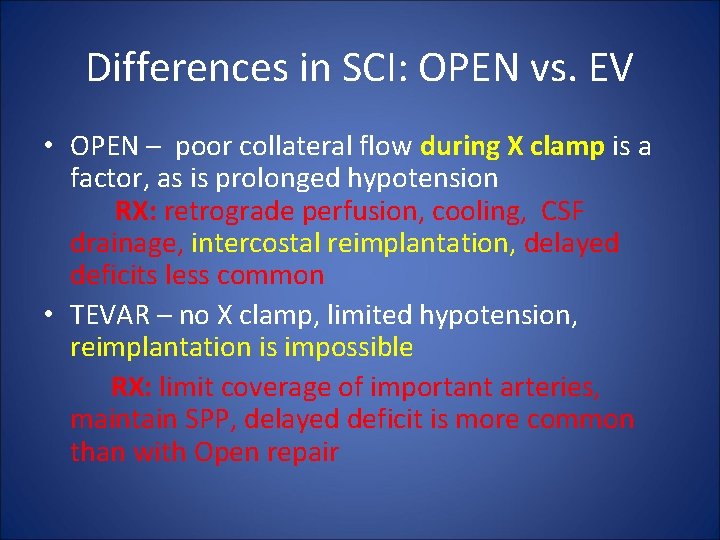 Differences in SCI: OPEN vs. EV

• OPEN – poor collateral flow during X clamp is a factor, as is prolonged hypotension

RX: retrograde perfusion, cooling, CSF drainage, intercostal reimplantation, delayed deficits less common

• TEVAR – no X clamp, limited hypotension, reimplantation is impossible

RX: limit coverage of important arteries, maintain SPP, delayed deficit is more common than with Open repair